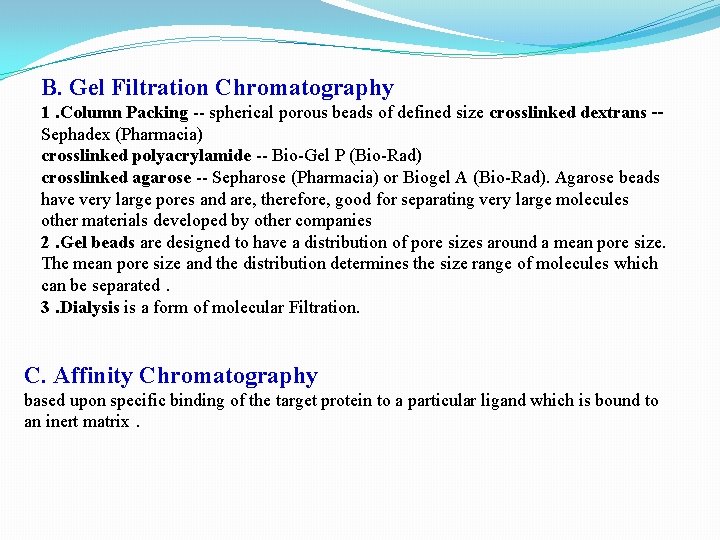 B. Gel Filtration Chromatography

1 .Column Packing -- spherical porous beads of defined size crosslinked dextrans -- Sephadex (Pharmacia)
crosslinked polyacrylamide -- Bio-Gel P (Bio-Rad)
crosslinked agarose -- Sepharose (Pharmacia) or Biogel A (Bio-Rad). Agarose beads have very large pores and are, therefore, good for separating very large molecules
other materials developed by other companies
2 .Gel beads are designed to have a distribution of pore sizes around a mean pore size. The mean pore size and the distribution determines the size range of molecules which can be separated .
3 .Dialysis is a form of molecular Filtration.

C. Affinity Chromatography

based upon specific binding of the target protein to a particular ligand which is bound to an inert matrix .